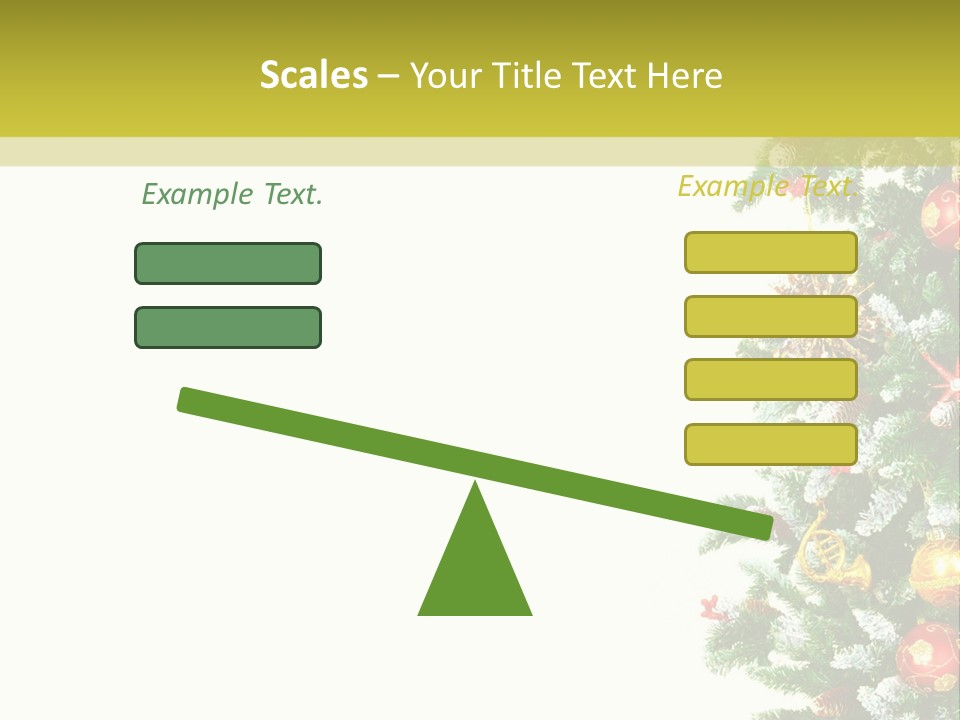 Scales – Your Title Text Here

Example Text.

Example Text.